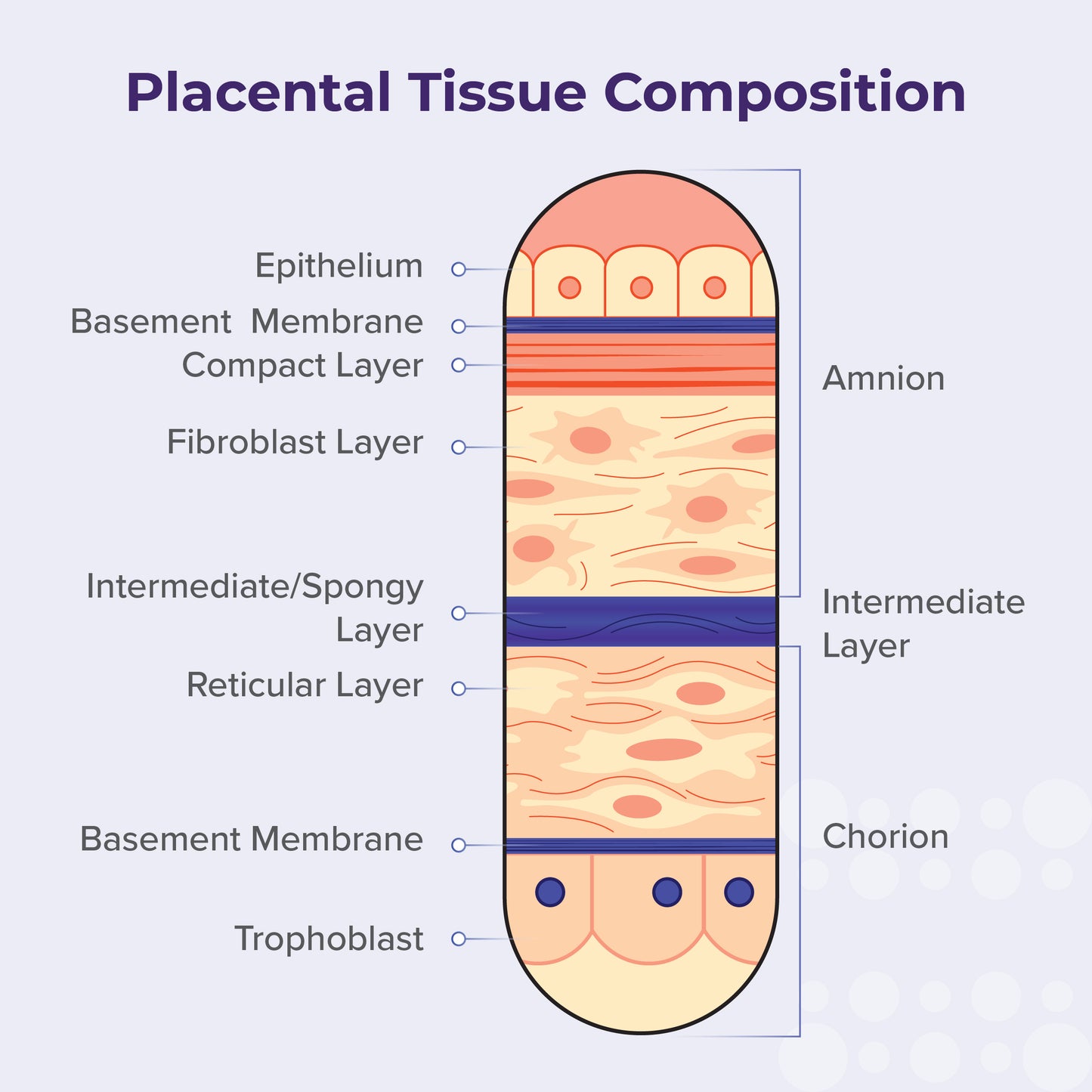 Placental Tissue Composition

Epithelium

Basement Membrane

Compact Layer

Fibroblast Layer

Intermediate/Spongy Layer

Reticular Layer

Basement Membrane

Trophoblast

Amnion

Intermediate Layer

Chorion